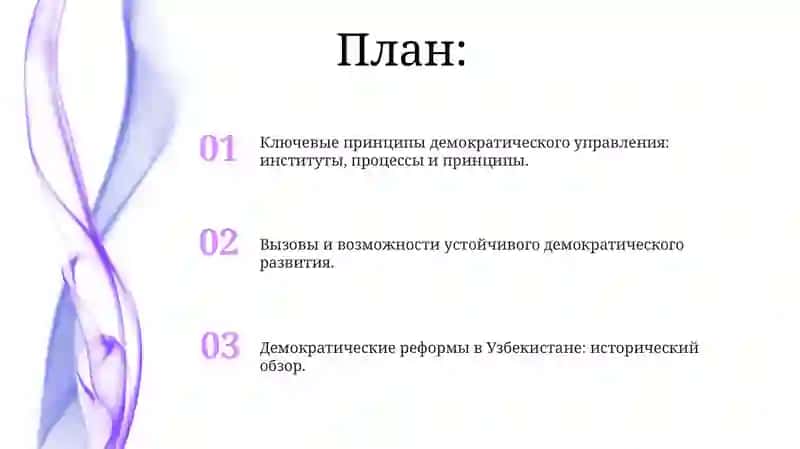 План:

01 Ключевые принципы демократического управления: институты, процессы и принципы.

02 Вызовы и возможности устойчивого демократического развития.

03 Демократические реформы в Узбекистане: исторический обзор.